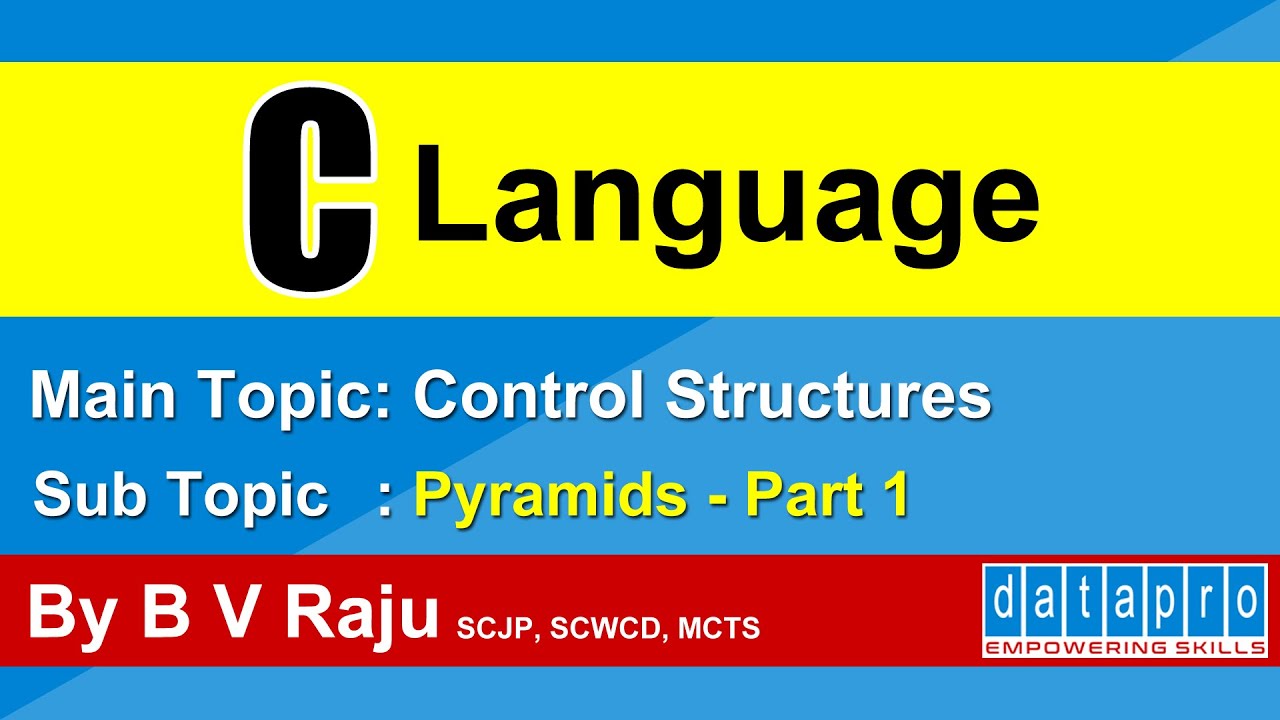 C Language

Main Topic: Control Structures

Sub Topic : Pyramids - Part 1

By B V Raju SCJP, SCWCD, MCTS

datapro
EMPOWERING SKILLS